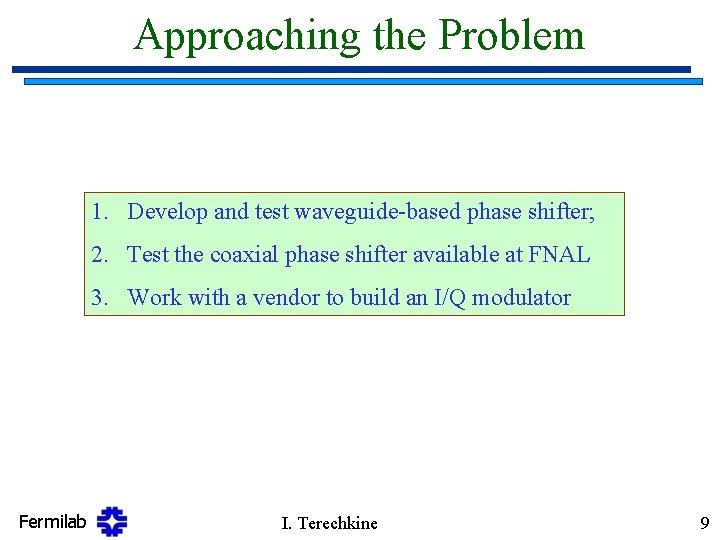 Approaching the Problem

1. Develop and test waveguide-based phase shifter;
2. Test the coaxial phase shifter available at FNAL
3. Work with a vendor to build an I/Q modulator

Fermilab

I. Terechkine

9